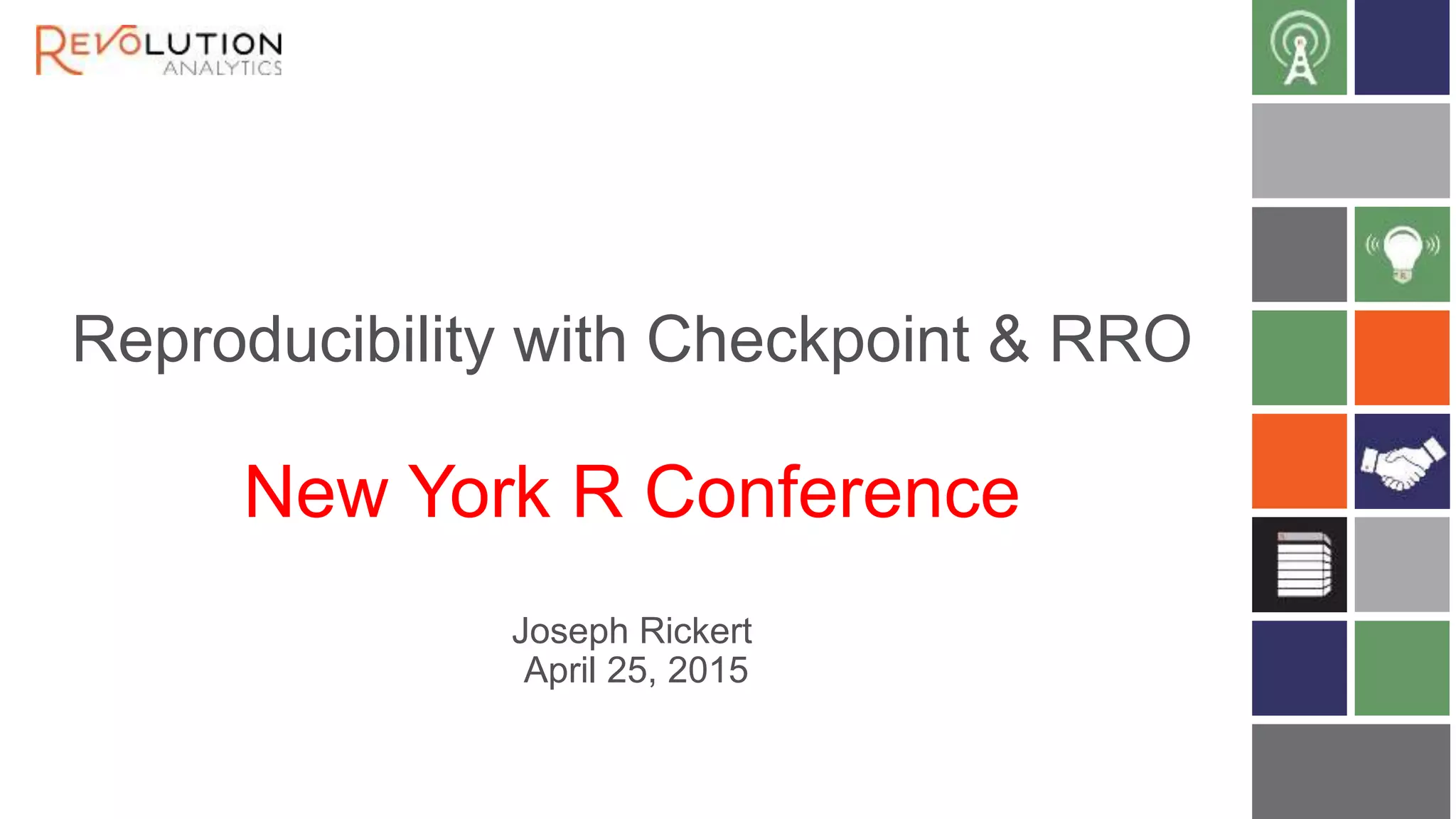 REVOLUTION
ANALYTICS

Reproducibility with Checkpoint & RRO

New York R Conference

Joseph Rickert
April 25, 2015